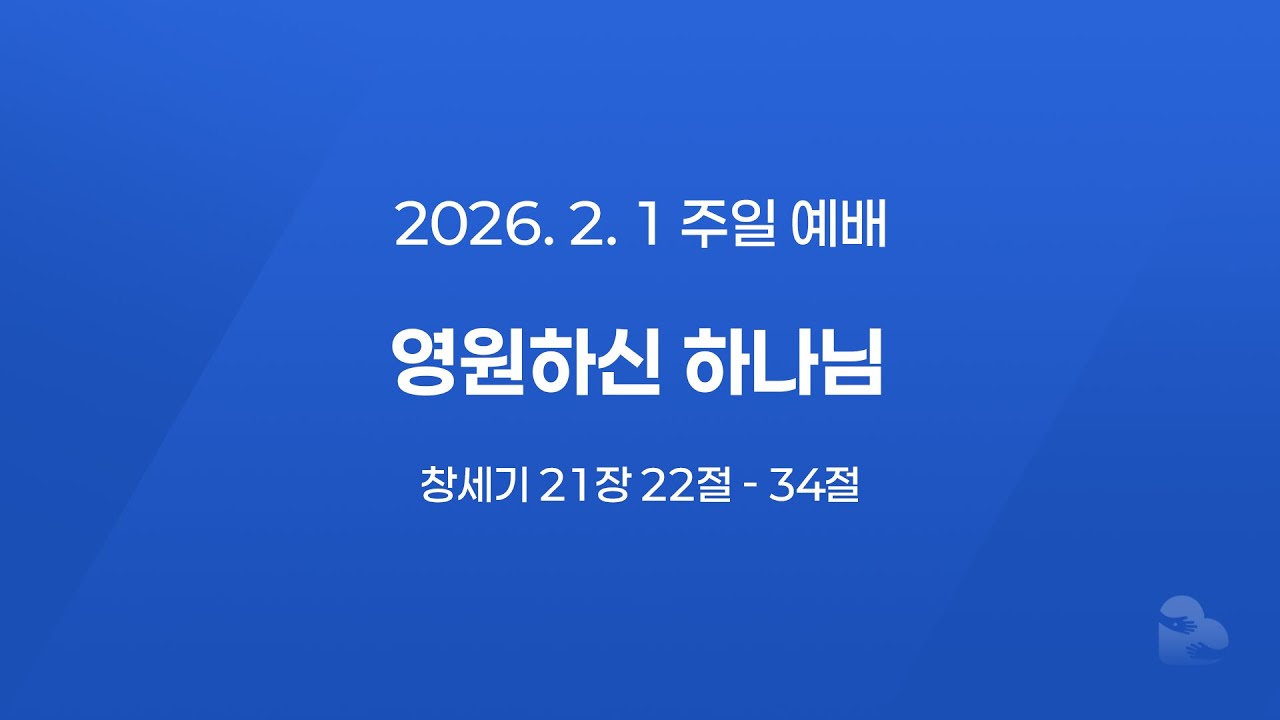 2026. 2. 1 주일 예배

영원하신 하나님

창세기 21장 22절 - 34절